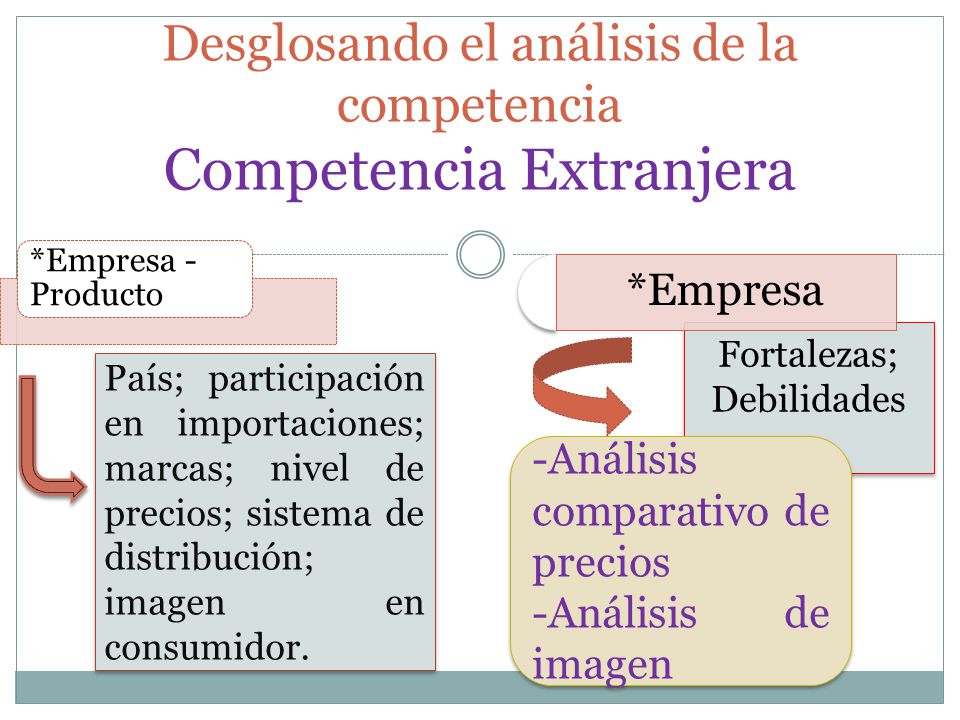 Desglosando el análisis de la competencia
Competencia Extranjera

*Empresa - Producto

País; participación en importaciones; marcas; nivel de precios; sistema de distribución; imagen en consumidor.

*Empresa

Fortalezas; Debilidades

-Análisis comparativo de precios
-Análisis de imagen